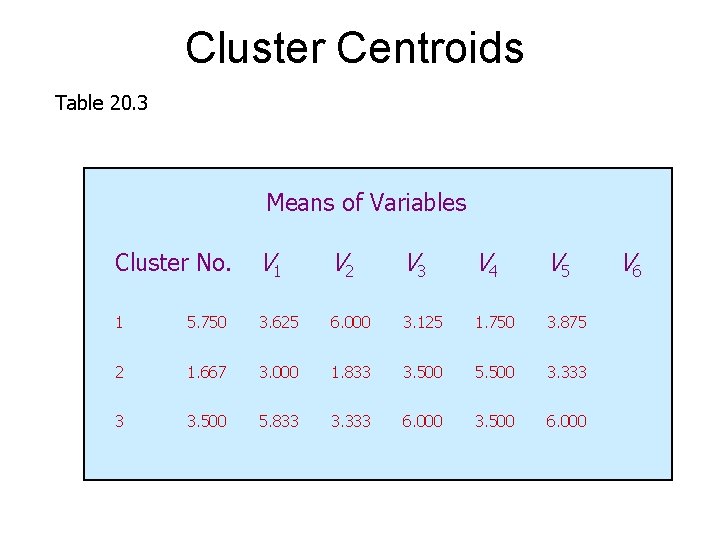 Cluster Centroids

Table 20.3

Means of Variables

| Cluster No. | $V_1$ | $V_2$ | $V_3$ | $V_4$ | $V_5$ | $V_6$ |
|---|---|---|---|---|---|---|
| 1 | 5.750 | 3.625 | 6.000 | 3.125 | 1.750 | 3.875 |
| 2 | 1.667 | 3.000 | 1.833 | 3.500 | 5.500 | 3.333 |
| 3 | 3.500 | 5.833 | 3.333 | 6.000 | 3.500 | 6.000 |